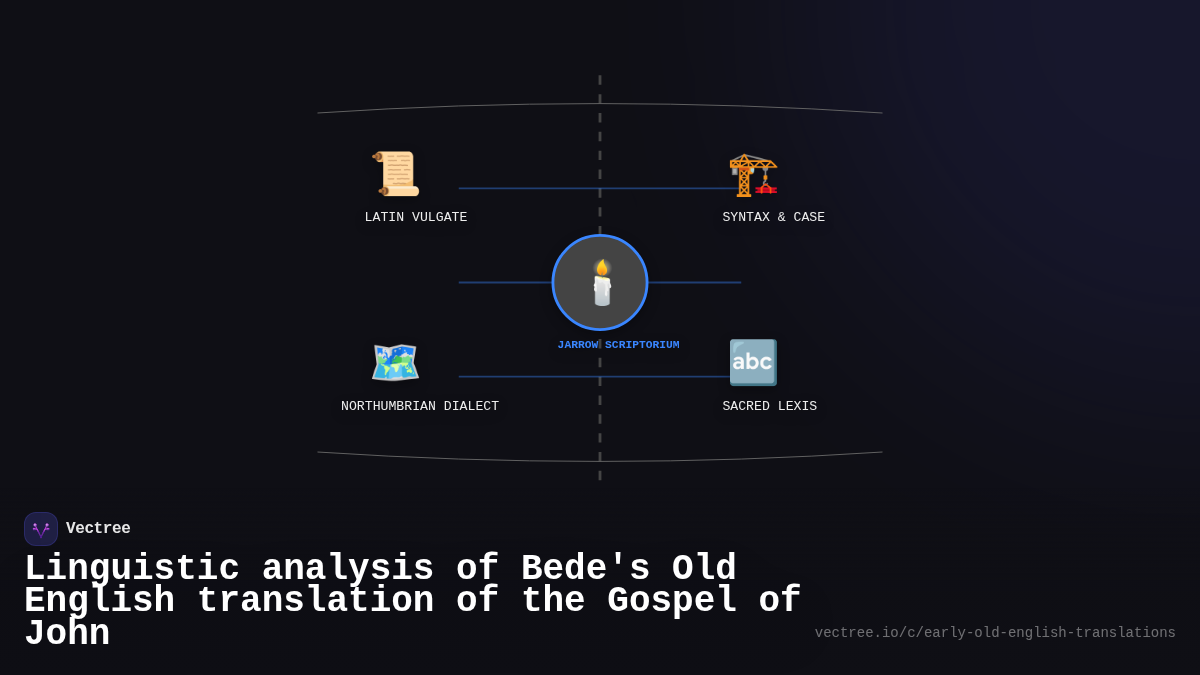 LATIN VULGATE

SYNTAX & CASE

JARROW SCRIPTORIUM

NORTHUMBRIAN DIALECT

SACRED LEXIS

Vectree

Linguistic analysis of Bede's Old English translation of the Gospel of John

vectree.io/c/early-old-english-translations